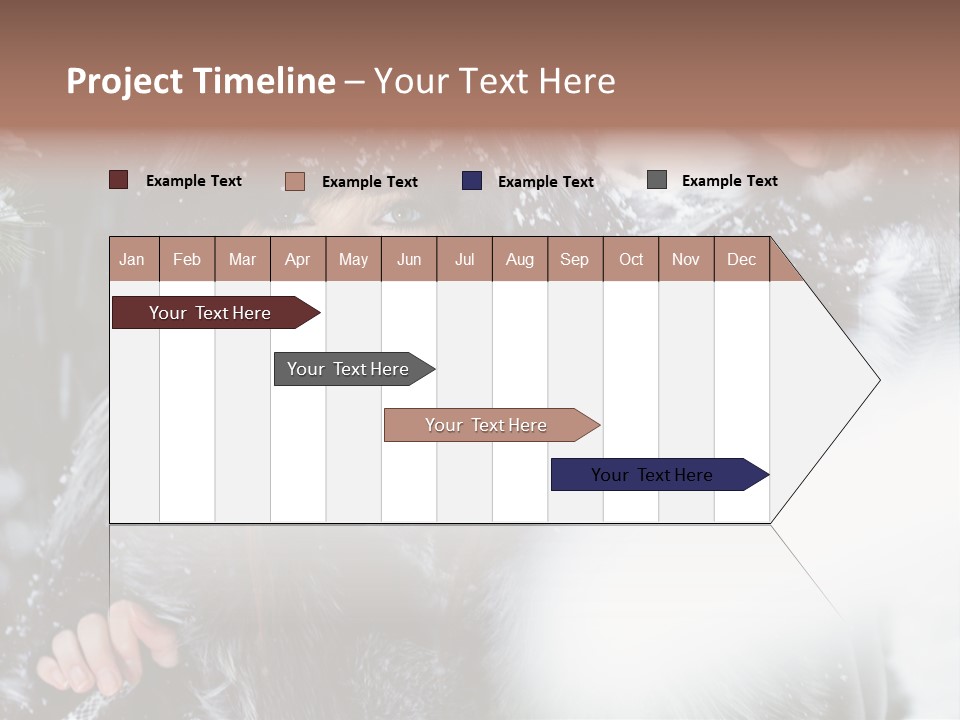 Project Timeline – Your Text Here

Example Text
Example Text
Example Text
Example Text

| Jan | Feb | Mar | Apr | May | Jun | Jul | Aug | Sep | Oct | Nov | Dec |
|---|---|---|---|---|---|---|---|---|---|---|---|

Your Text Here
Your Text Here
Your Text Here
Your Text Here